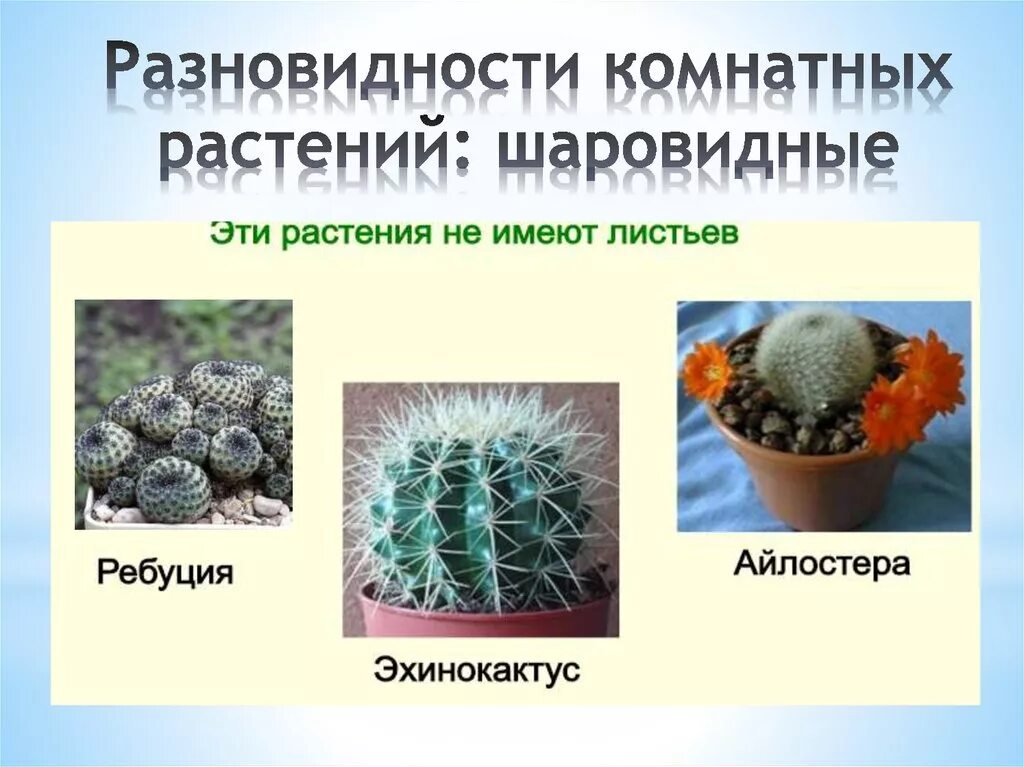 Разновидности комнатных растений: шаровидные

Эти растения не имеют листьев

Ребуция

Эхинокактус

Айлостера